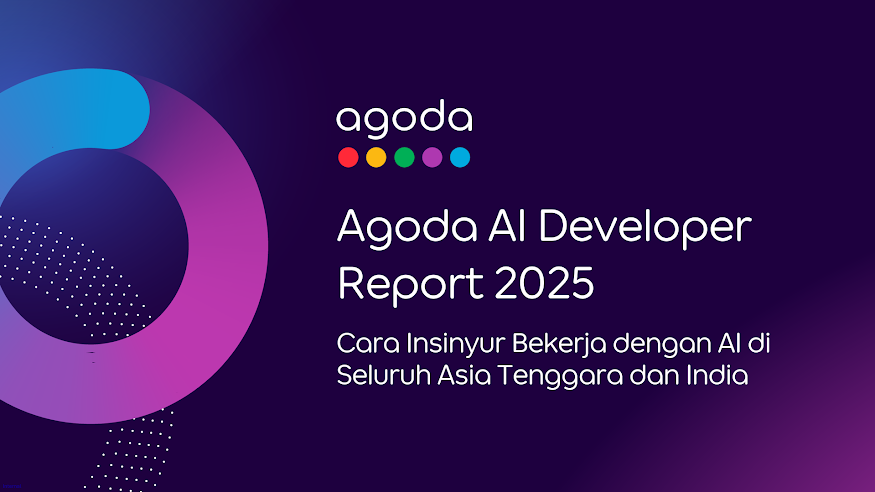 agoda

Agoda AI Developer Report 2025

Cara Insinyur Bekerja dengan AI di Seluruh Asia Tenggara dan India